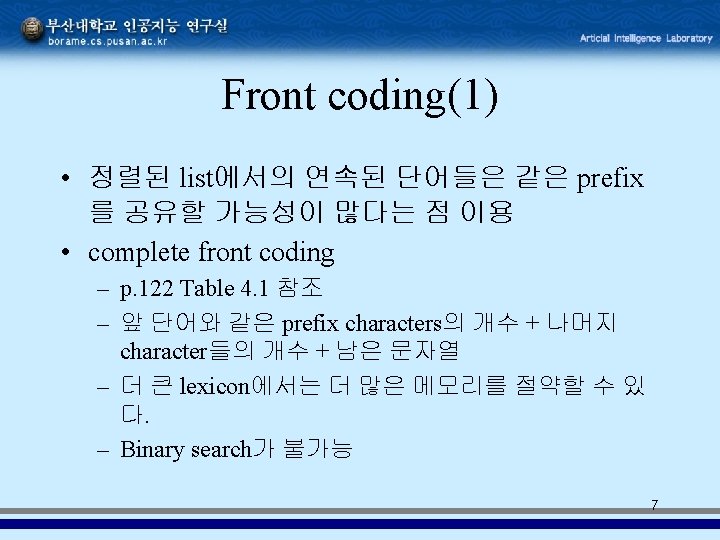 부산대학교 인공지능 연구실
borame.cs.pusan.ac.kr

Articial Intelligence Laboratory

Front coding(1)

• 정렬된 list에서의 연속된 단어들은 같은 prefix를 공유할 가능성이 많다는 점 이용

• complete front coding

– p.122 Table 4.1 참조

– 앞 단어와 같은 prefix characters의 개수 + 나머지 character들의 개수 + 남은 문자열

– 더 큰 lexicon에서는 더 많은 메모리를 절약할 수 있다.

– Binary search가 불가능

7